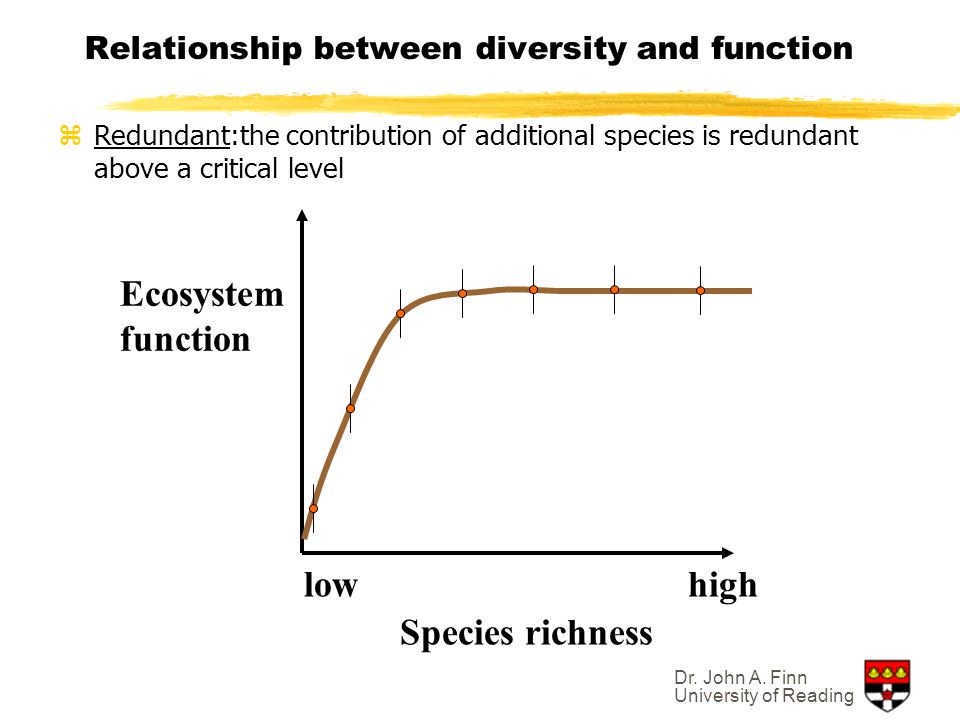 Relationship between diversity and function

Redundant:the contribution of additional species is redundant above a critical level

Ecosystem function

low

high

Species richness

Dr. John A. Finn
University of Reading